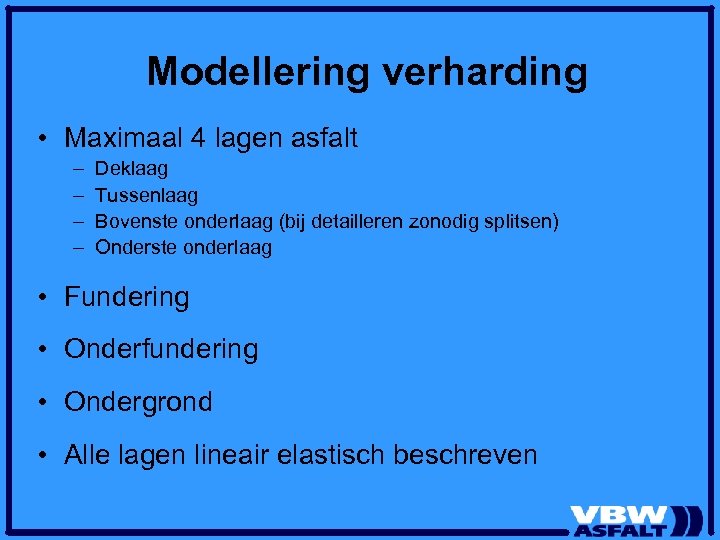 Modellering verharding

• Maximaal 4 lagen asfalt
– Deklaag
– Tussenlaag
– Bovenste onderlaag (bij detailleren zonodig splitsen)
– Onderste onderlaag

• Fundering

• Onderfundering

• Ondergrond

• Alle lagen lineair elastisch beschreven

VBW ASFALT